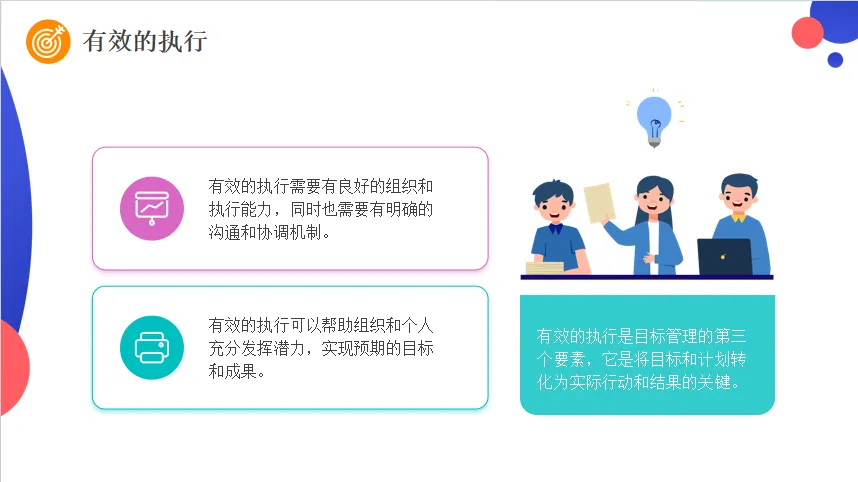 有效的执行

有效的执行需要有良好的组织和执行能力，同时也需要有明确的沟通和协调机制。

有效的执行可以帮助组织和个人充分发挥潜力，实现预期的目标和成果。

有效的执行是目标管理的第三个要素，它是将目标和计划转化为实际行动和结果的关键。